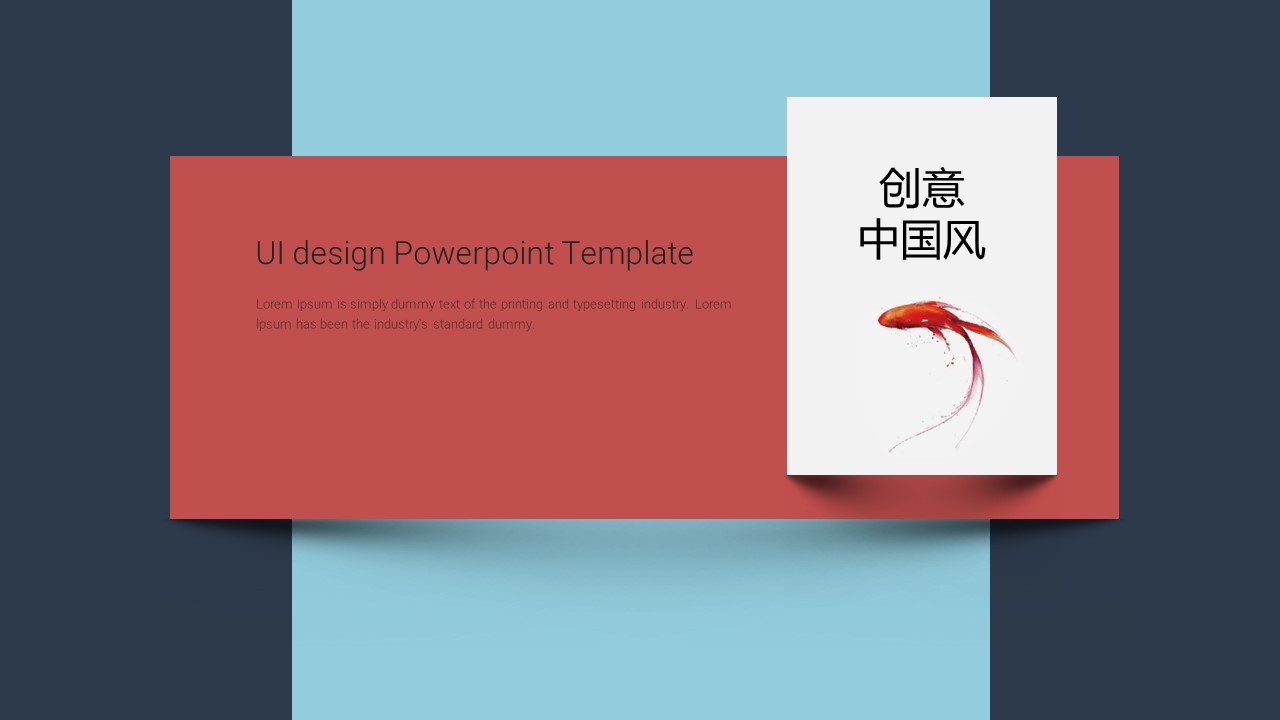 UI design Powerpoint Template

Lorem Ipsum is simply dummy text of the printing and typesetting industry. Lorem Ipsum has been the industry's standard dummy.

创意
中国风